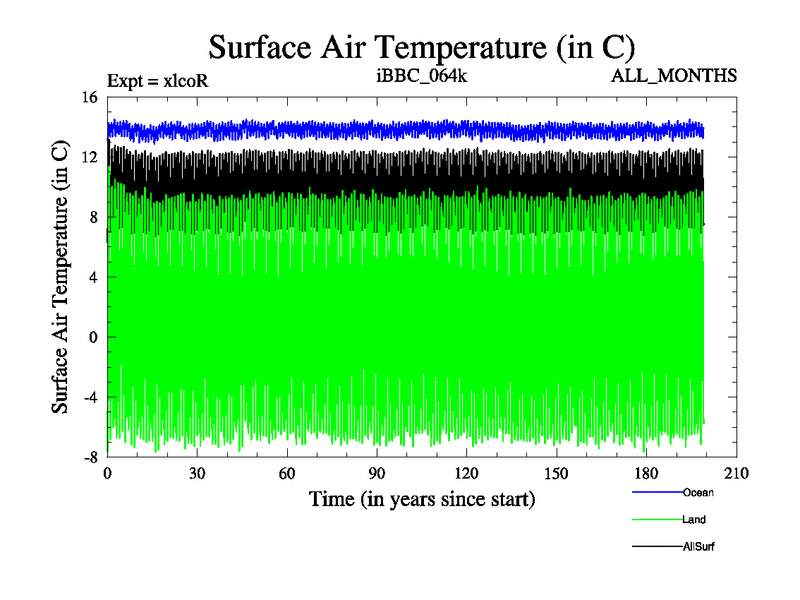 Surface Air Temperature (in C)

Expt = xlcoR

iBBC_064k

ALL_MONTHS

Surface Air Temperature (in C)

16
12
8
4
0
-4
-8

0
30
60
90
120
150
180
210

Time (in years since start)

Ocean
Land
AllSurf